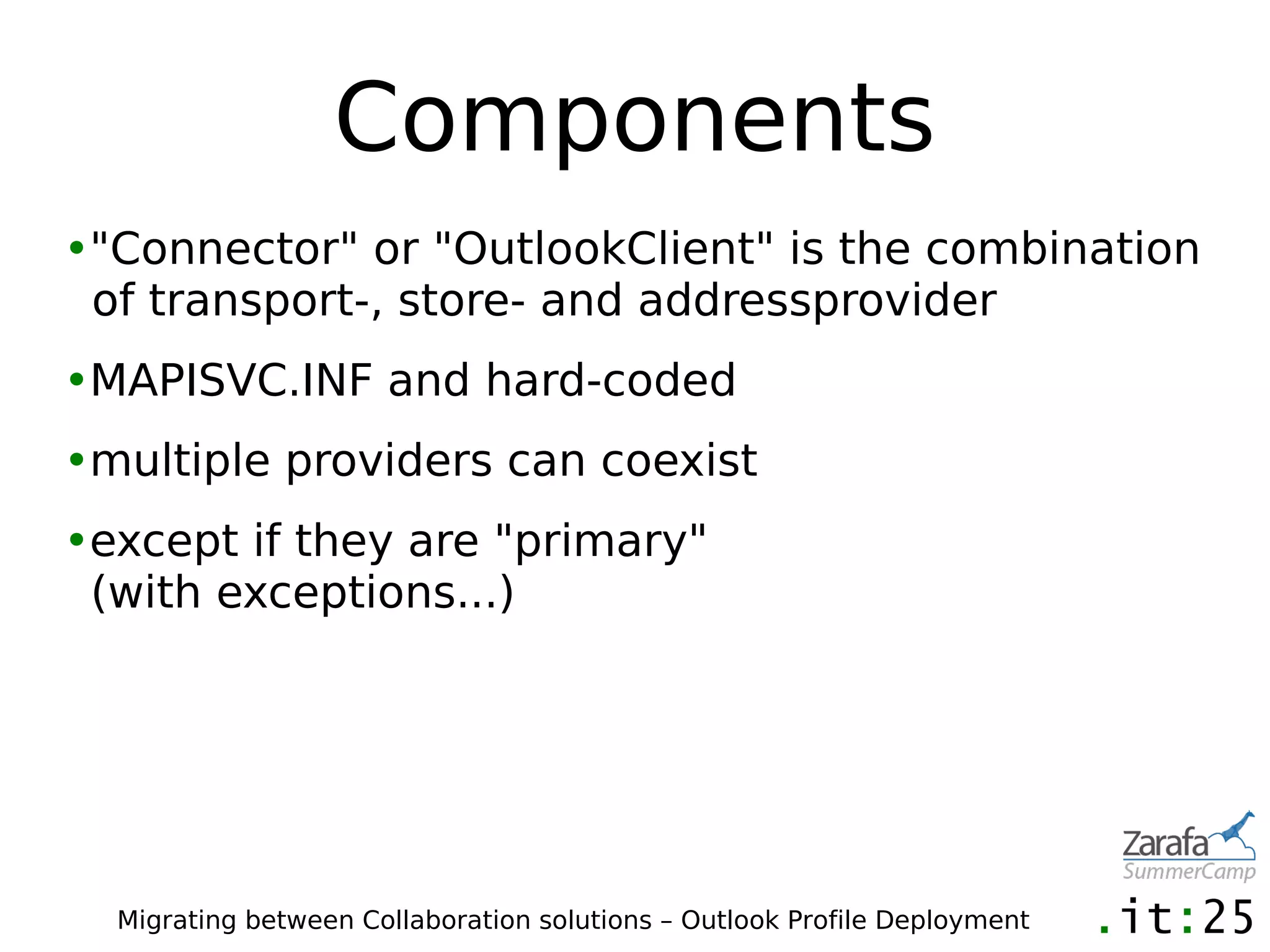 Components

• "Connector" or "OutlookClient" is the combination of transport-, store- and addressprovider

• MAPISVC.INF and hard-coded

• multiple providers can coexist

• except if they are "primary" (with exceptions...)

Zarafa SummerCamp

Migrating between Collaboration solutions – Outlook Profile Deployment

.it:25